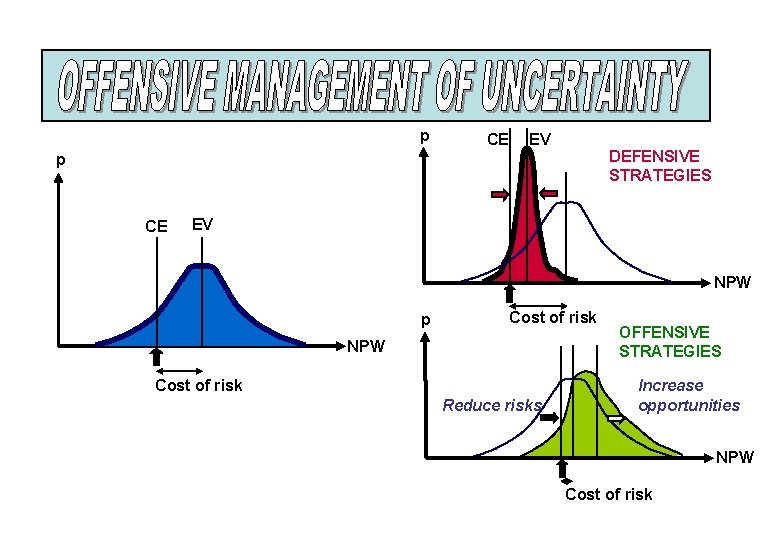 OFFENSIVE MANAGEMENT OF UNCERTAINTY

p

CE

EV

NPW

Cost of risk

p

CE

EV

DEFENSIVE STRATEGIES

NPW

Cost of risk

p

OFFENSIVE STRATEGIES

Reduce risks

Increase opportunities

NPW

Cost of risk